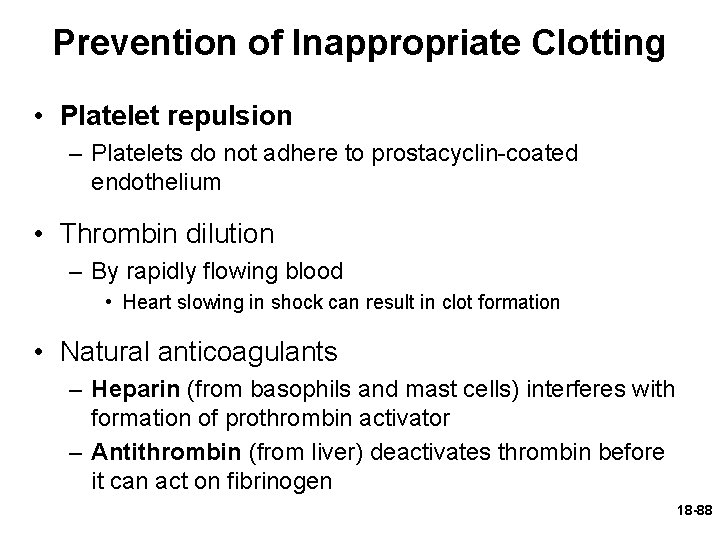 Prevention of Inappropriate Clotting

• Platelet repulsion
– Platelets do not adhere to prostacyclin-coated endothelium

• Thrombin dilution
– By rapidly flowing blood
• Heart slowing in shock can result in clot formation

• Natural anticoagulants
– Heparin (from basophils and mast cells) interferes with formation of prothrombin activator
– Antithrombin (from liver) deactivates thrombin before it can act on fibrinogen

18-88